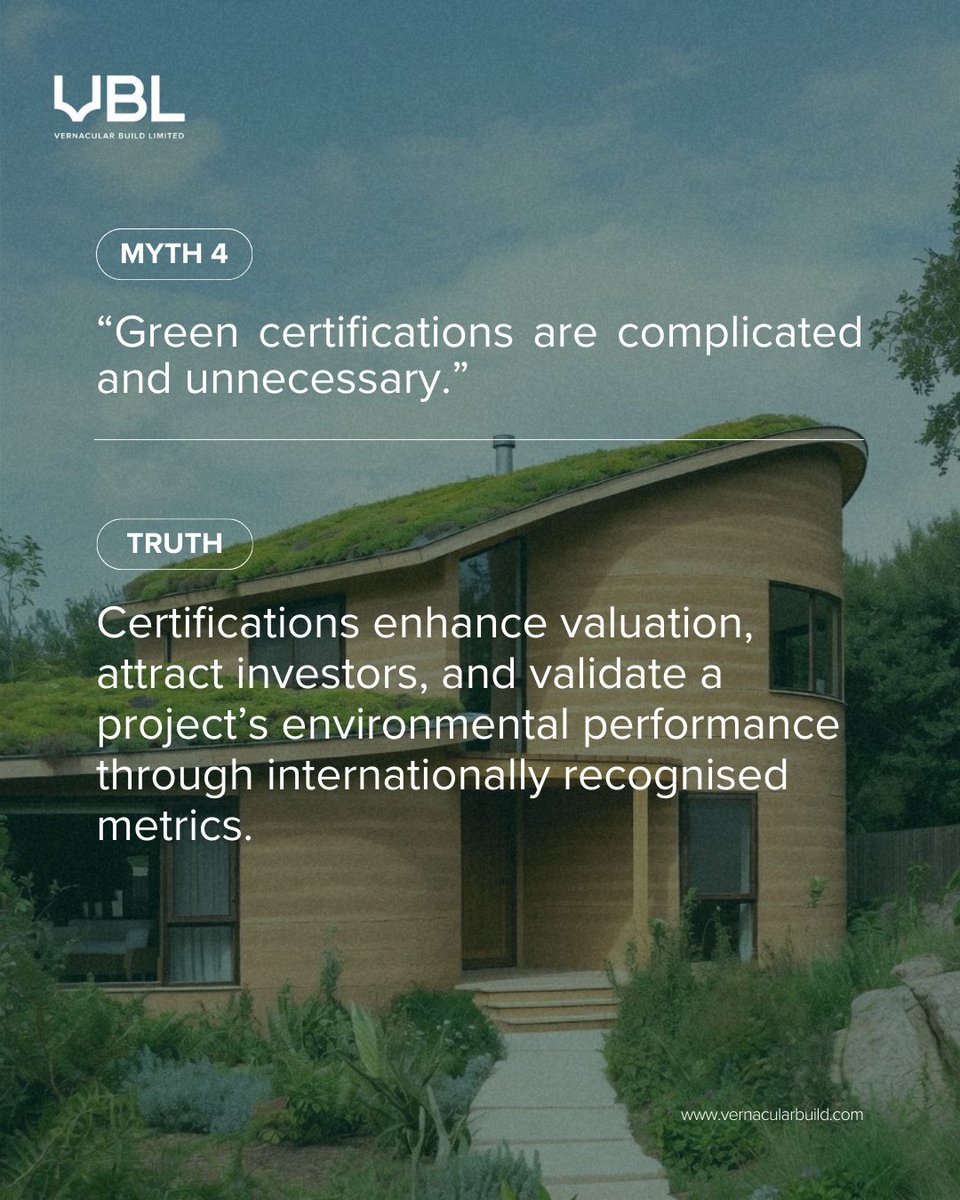 VBL
VERNACULAR BUILD LIMITED

MYTH 4

“Green certifications are complicated and unnecessary.”

TRUTH

Certifications enhance valuation, attract investors, and validate a project’s environmental performance through internationally recognised metrics.

www.vernacularbuild.com